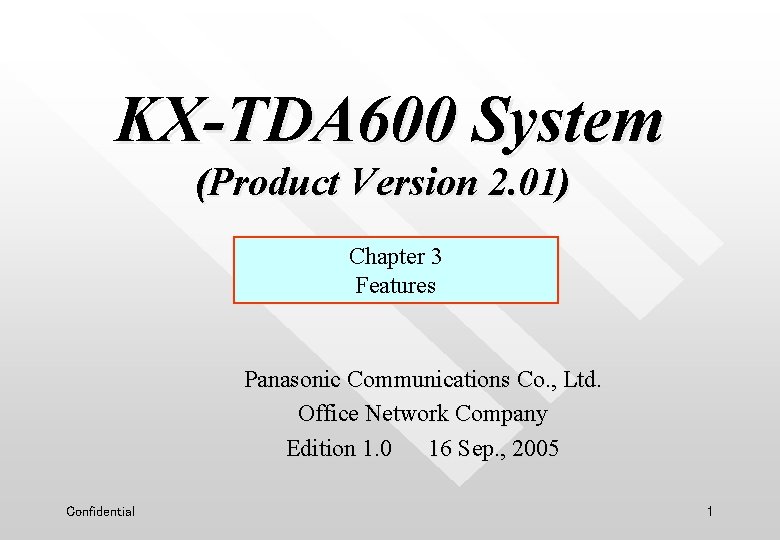 KX-TDA600 System
(Product Version 2.01)

Chapter 3
Features

Panasonic Communications Co., Ltd.
Office Network Company
Edition 1.0 16 Sep., 2005

Confidential

1